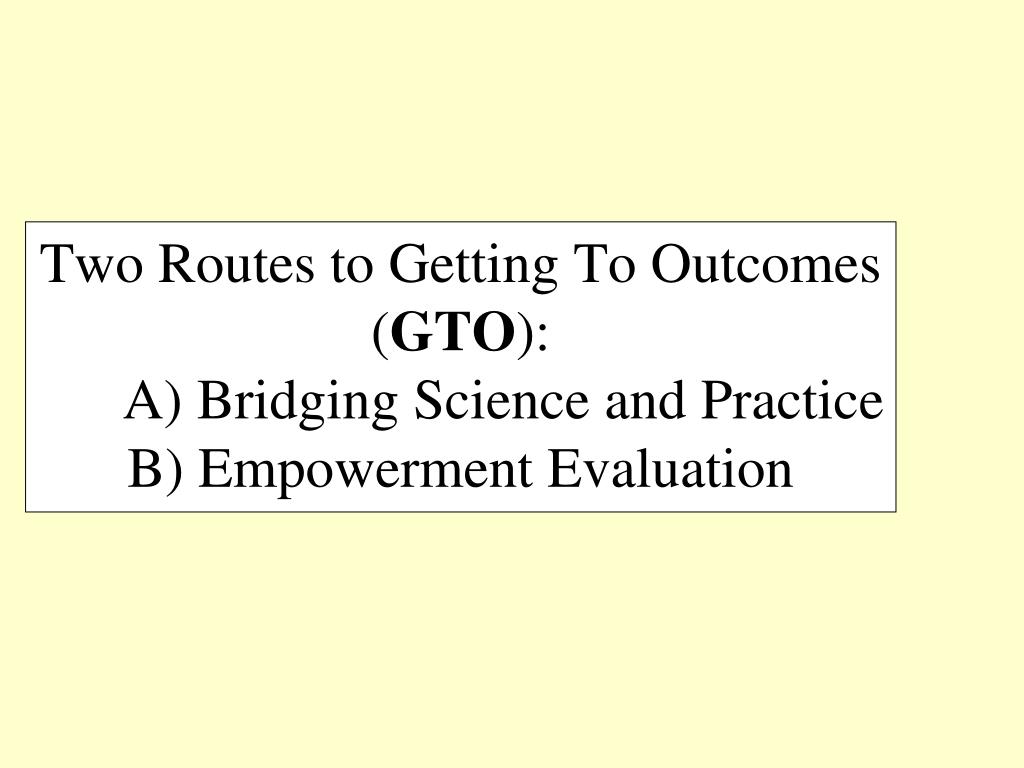 Two Routes to Getting To Outcomes (GTO):

A) Bridging Science and Practice
B) Empowerment Evaluation